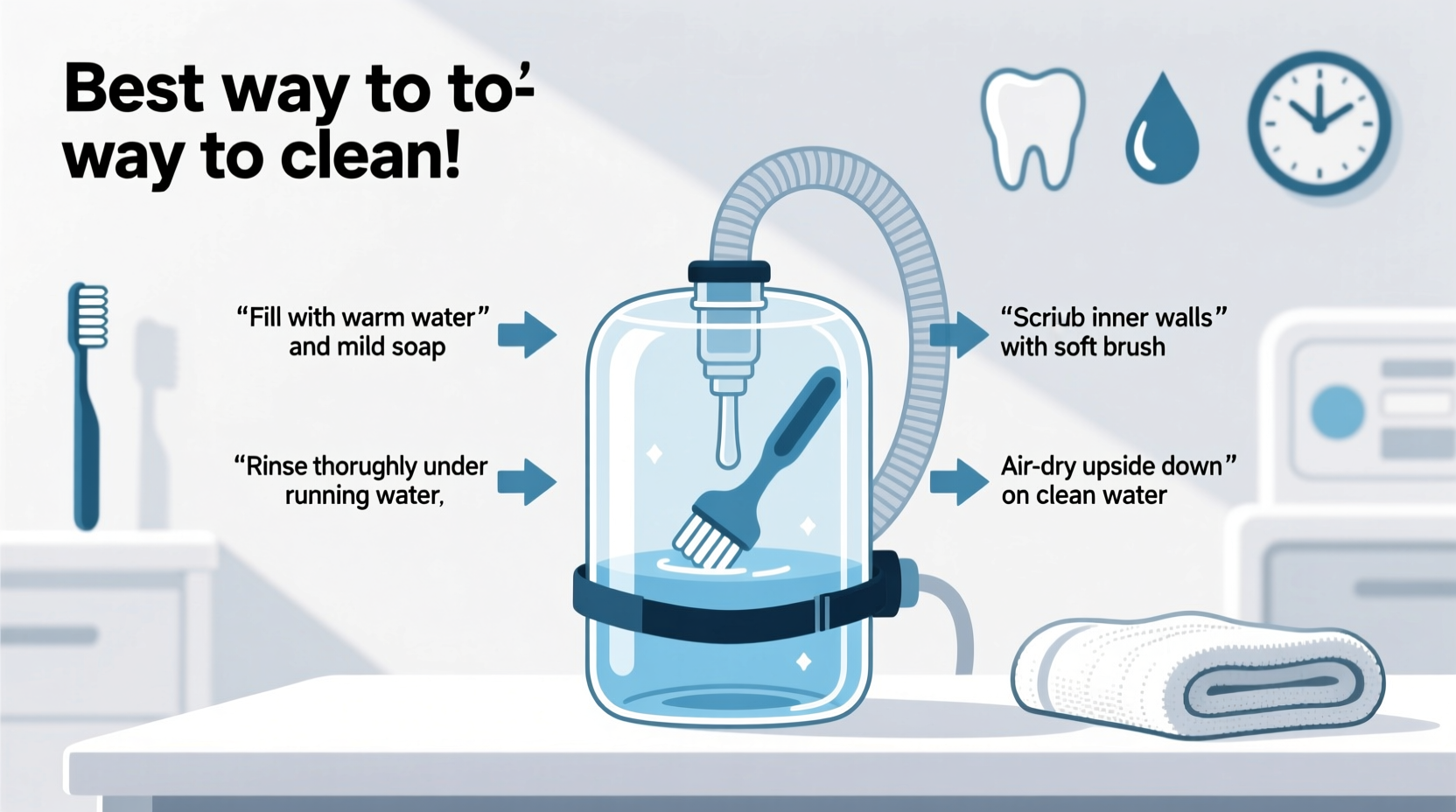 Best way to to-
way to clean!

“Fill with warm water”
and mild soap

“Rinse thorughly under
running water,

“Scriub inner walls”
with soft brush

Air-dry upside down”
on clean water